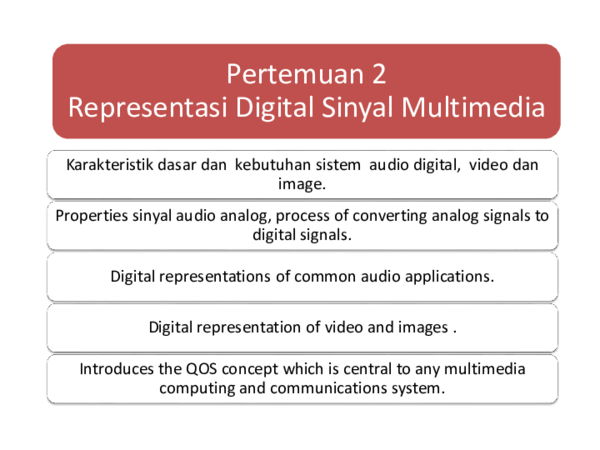 Pertemuan 2
Representasi Digital Sinyal Multimedia

Karakteristik dasar dan kebutuhan sistem audio digital, video dan image.

Properties sinyal audio analog, process of converting analog signals to digital signals.

Digital representations of common audio applications.

Digital representation of video and images .

Introduces the QOS concept which is central to any multimedia computing and communications system.